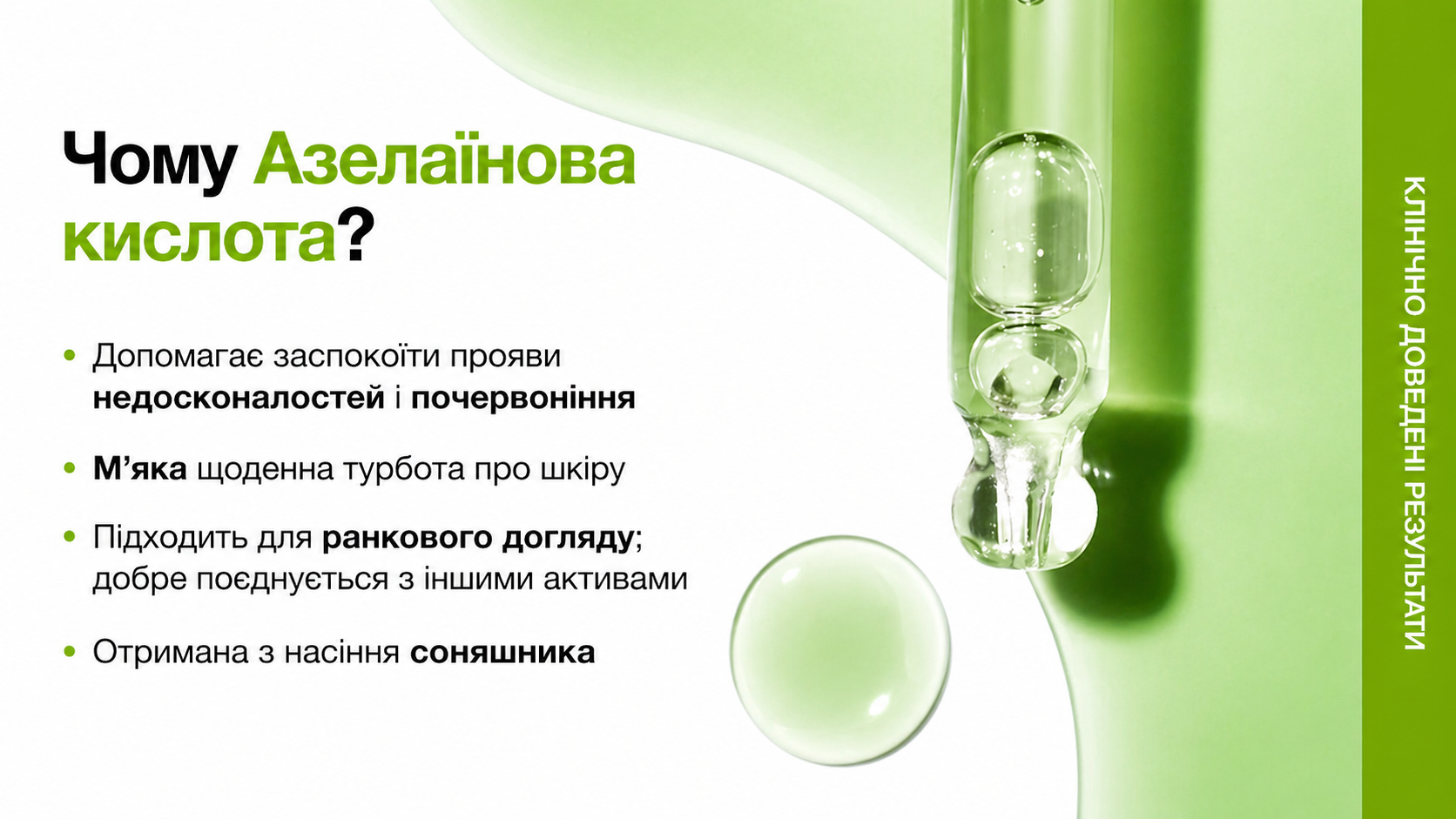 Чому Азелаїнова кислота?

• Допомагає заспокоїти прояви недосконалостей і почервоніння

• М'яка щоденна турбота про шкіру

• Підходить для ранкового догляду; добре поєднується з іншими активами

• Отримана з насіння соняшника

КЛІНІЧНО ДОВЕДЕНІ РЕЗУЛЬТАТИ